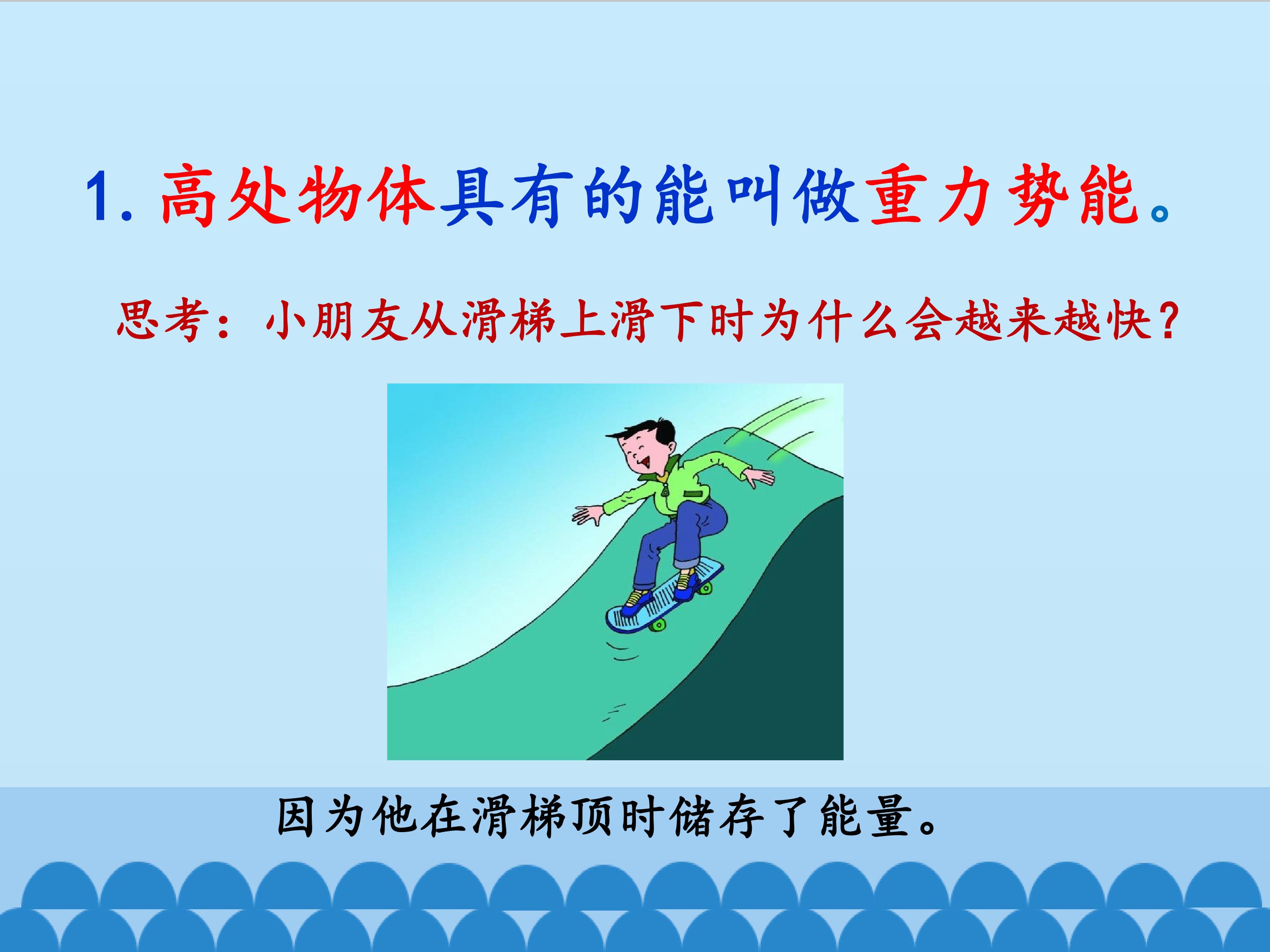 1. 高处物体具有的能叫做重力势能。

思考：小朋友从滑梯上滑下时为什么会越来越快？

因为他在滑梯顶时储存了能量。